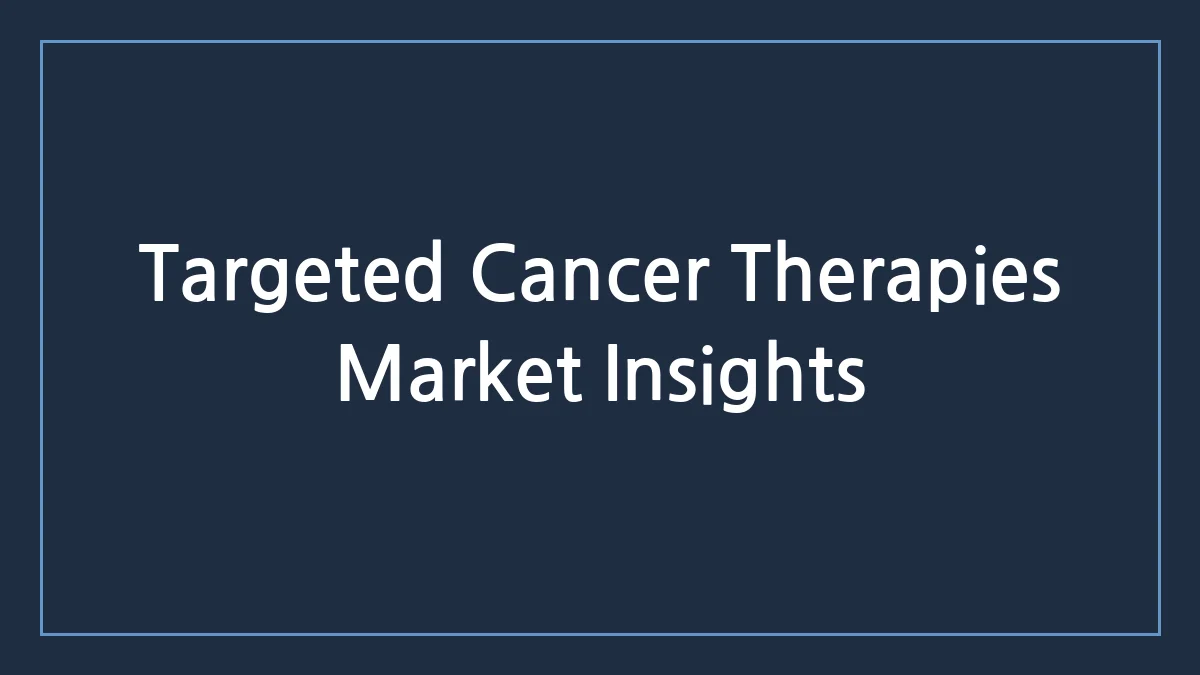 Targeted Cancer Therapies
Market Insights